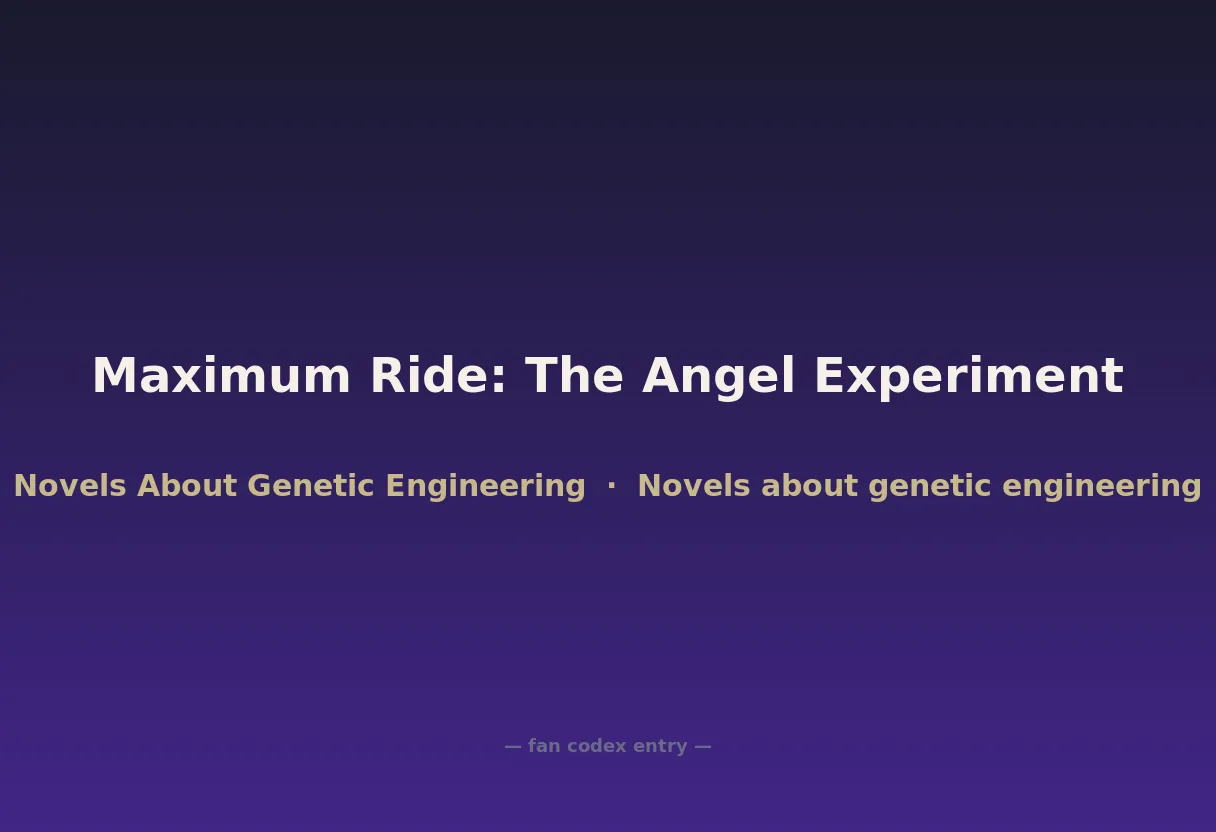 Maximum Ride: The Angel Experiment

Novels About Genetic Engineering · Novels about genetic engineering

— fan codex entry —